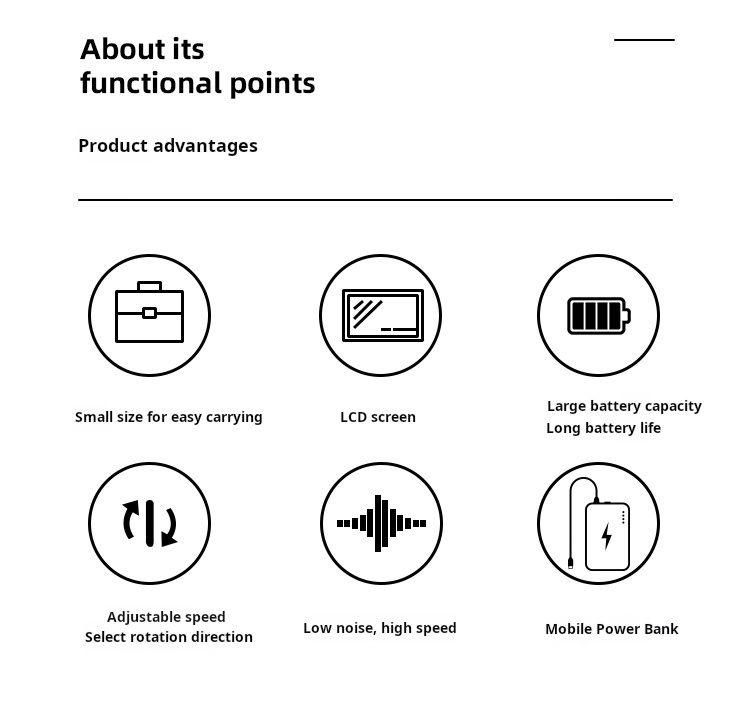 About its functional points

Product advantages

Small size for easy carrying

LCD screen

Large battery capacity
Long battery life

Adjustable speed
Select rotation direction

Low noise, high speed

Mobile Power Bank